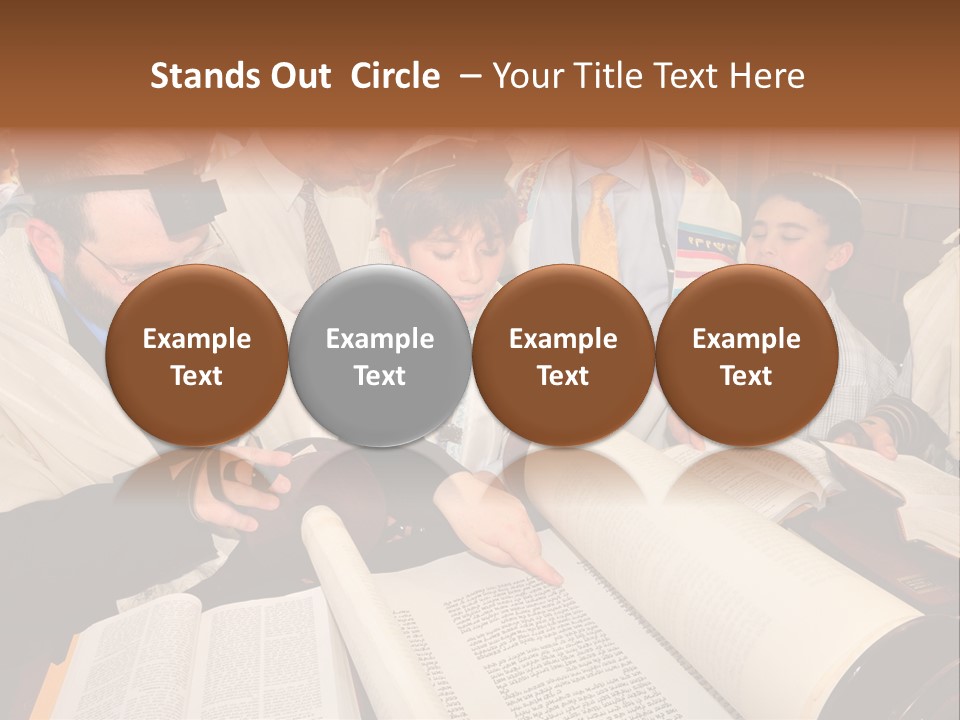 Stands Out Circle – Your Title Text Here

Example Text

Example Text

Example Text

Example Text